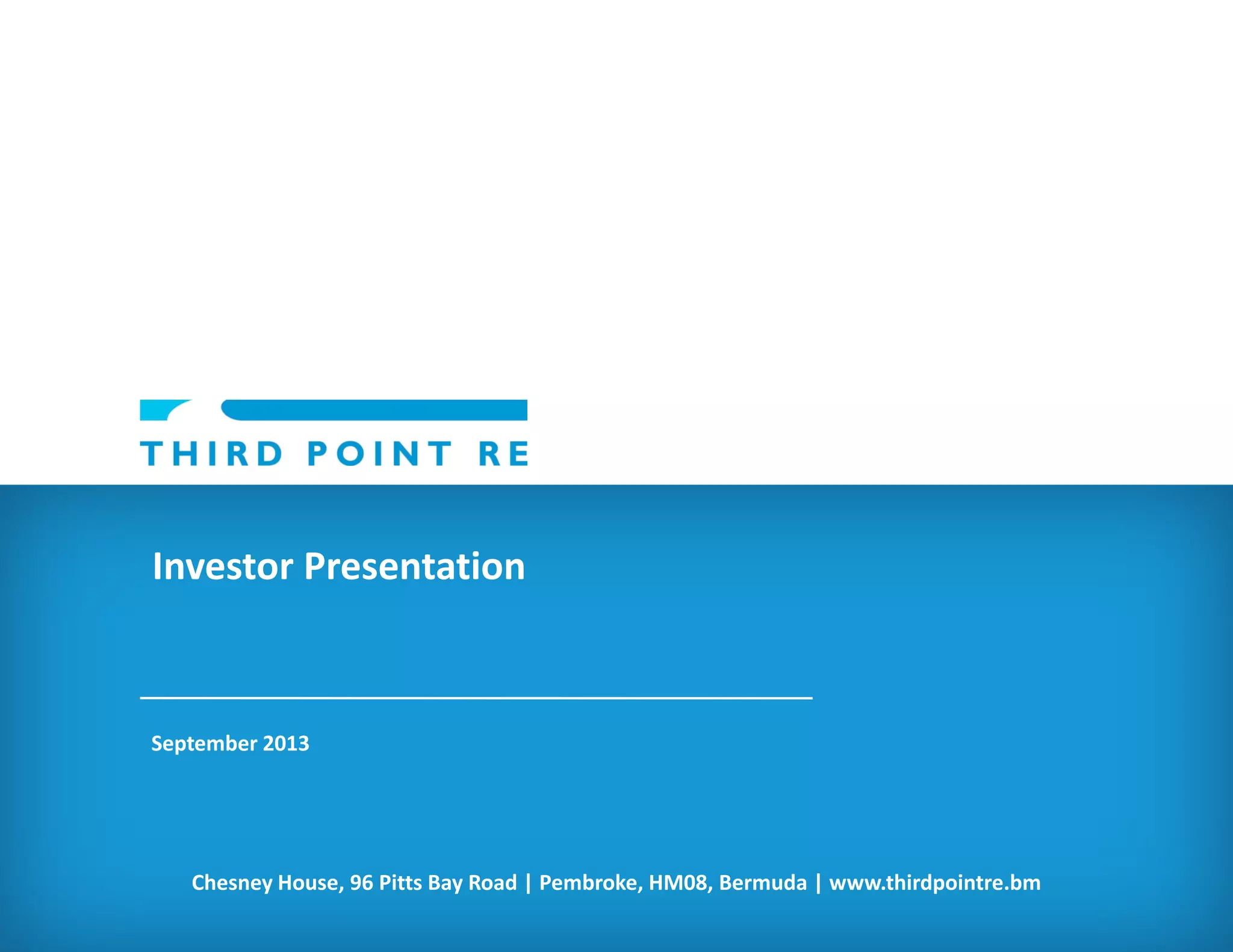 THIRD POINT RE

Investor Presentation

September 2013

Chesney House, 96 Pitts Bay Road | Pembroke, HM08, Bermuda | www.thirdpointre.bm